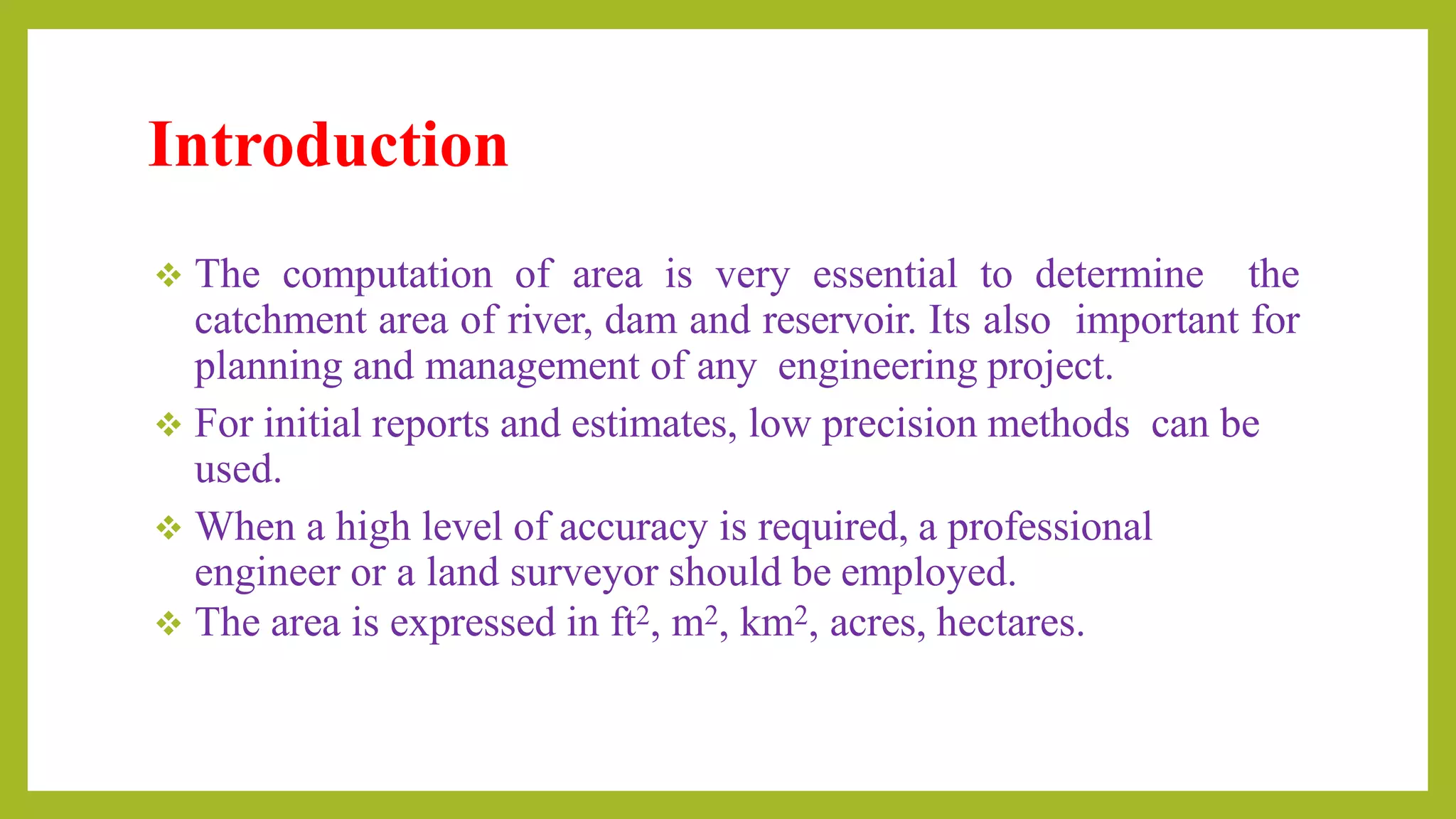 Introduction

❖ The computation of area is very essential to determine the catchment area of river, dam and reservoir. Its also important for planning and management of any engineering project.

❖ For initial reports and estimates, low precision methods can be used.

❖ When a high level of accuracy is required, a professional engineer or a land surveyor should be employed.

❖ The area is expressed in $ft^2$, $m^2$, $km^2$, acres, hectares.